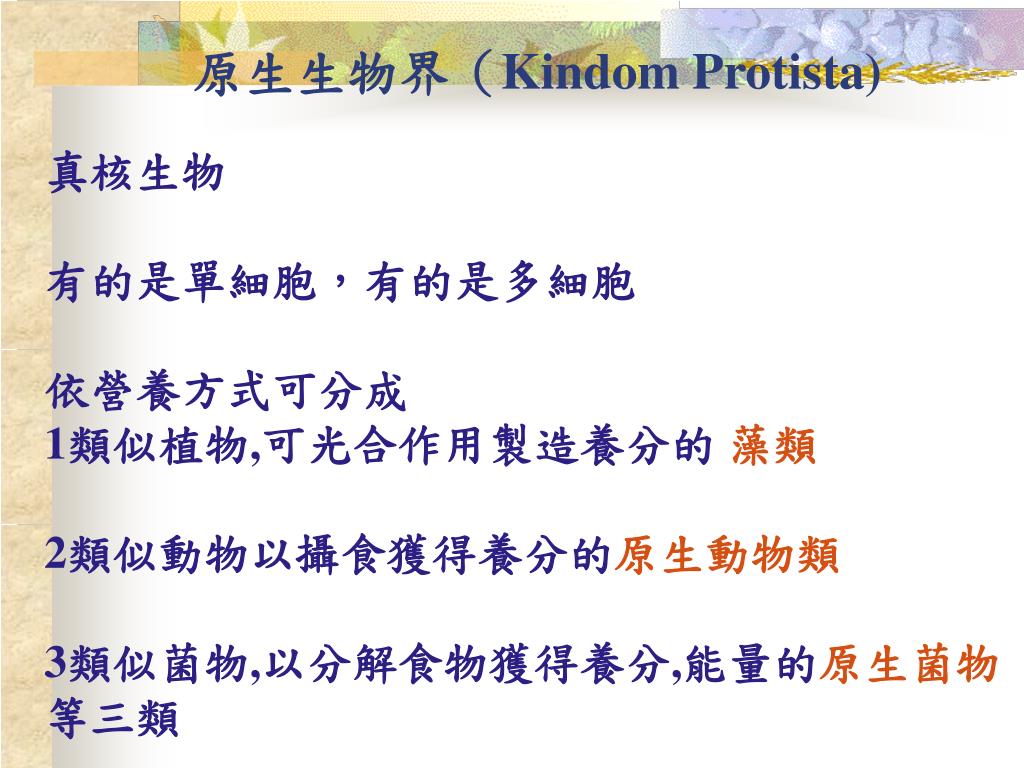 原生生物界（Kindom Protista)

真核生物

有的是單細胞，有的是多細胞

依營養方式可分成
1類似植物,可光合作用製造養分的 藻類

2類似動物以攝食獲得養分的原生動物類

3類似菌物,以分解食物獲得養分,能量的原生菌物等三類